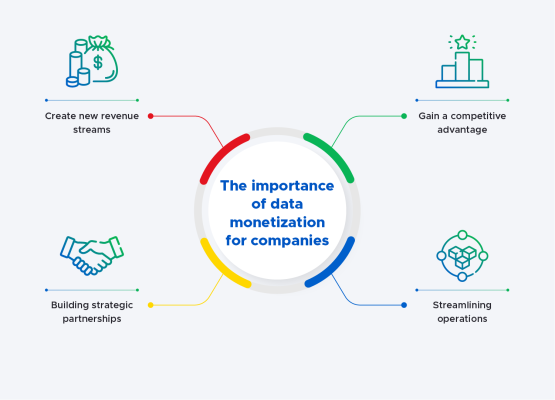 Create new revenue streams

Gain a competitive advantage

The importance of data monetization for companies

Building strategic partnerships

Streamlining operations